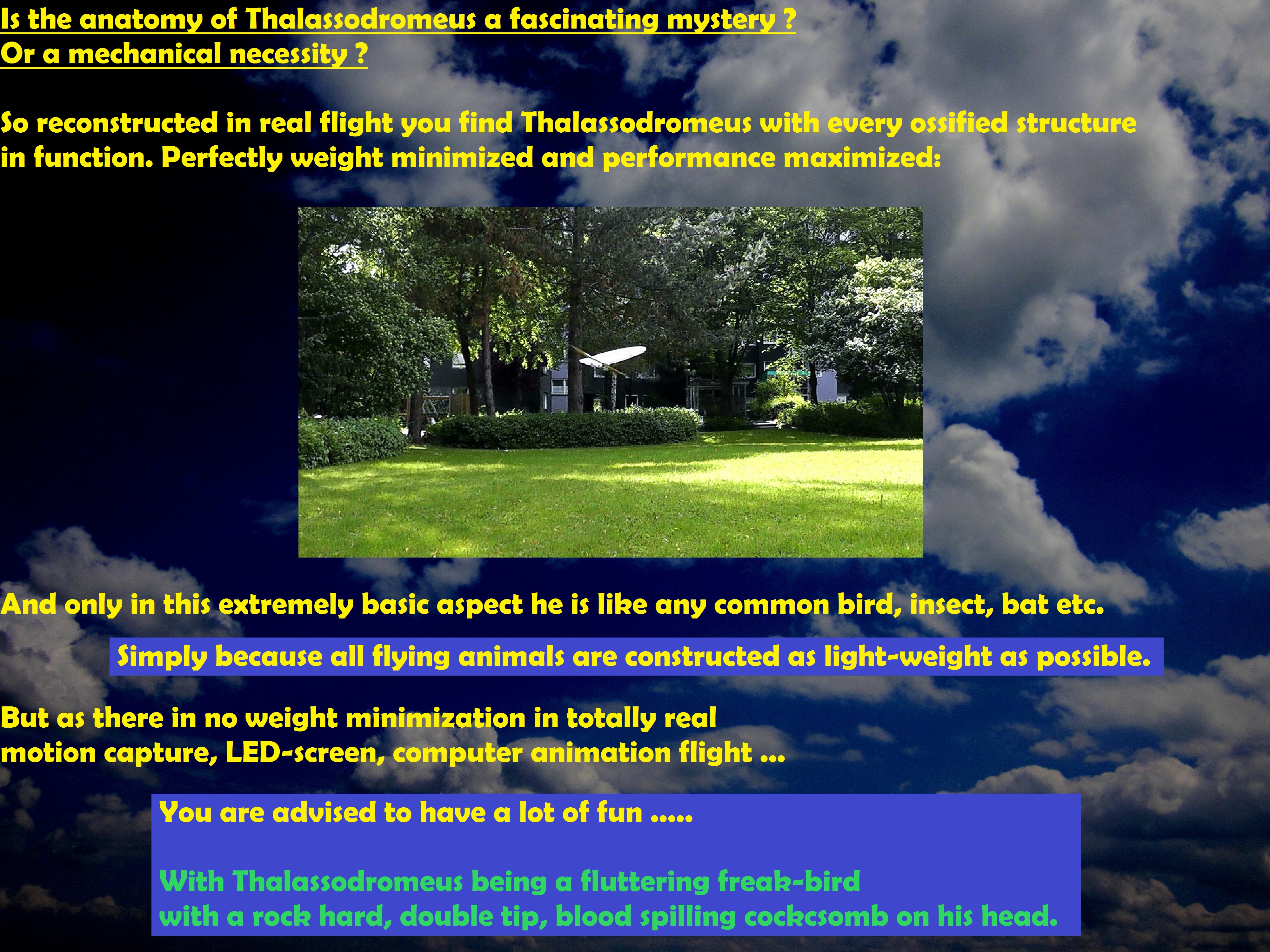 Is the anatomy of Thalassodromeus a fascinating mystery ?
Or a mechanical necessity ?

So reconstructed in real flight you find Thalassodromeus with every ossified structure in function. Perfectly weight minimized and performance maximized:

And only in this extremely basic aspect he is like any common bird, insect, bat etc.

Simply because all flying animals are constructed as light-weight as possible.

But as there in no weight minimization in totally real motion capture, LED-screen, computer animation flight ...

You are advised to have a lot of fun .....

With Thalassodromeus being a fluttering freak-bird with a rock hard, double tip, blood spilling cockcsomb on his head.